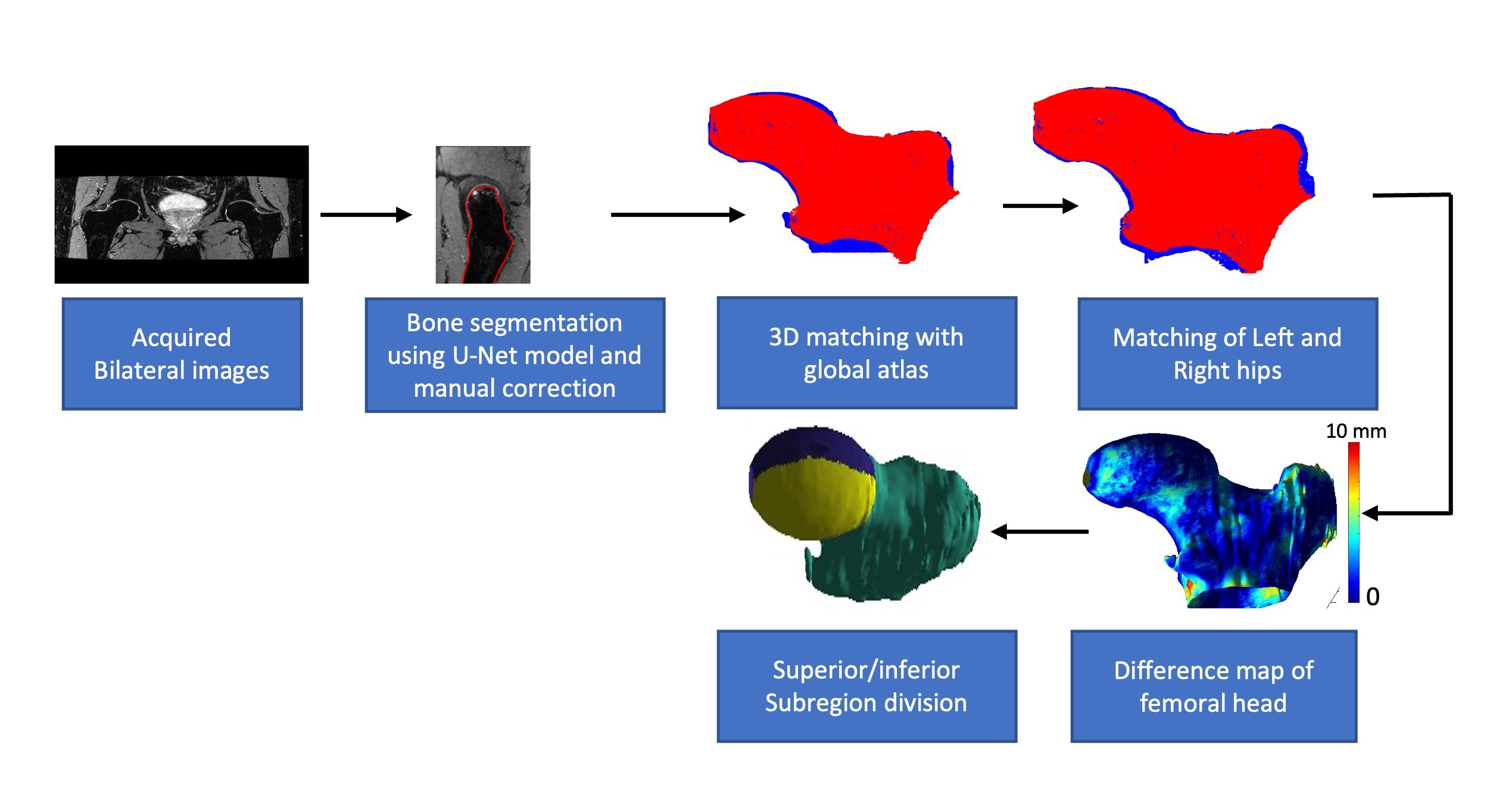 Acquired Bilateral images

Bone segmentation using U-Net model and manual correction

3D matching with global atlas

Matching of Left and Right hips

10 mm

0

Difference map of femoral head

Superior/inferior Subregion division